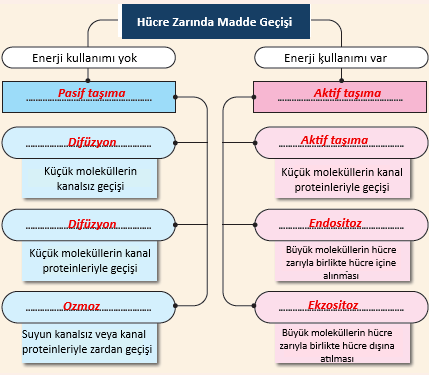 Hücre Zarında Madde Geçişi

Enerji kullanımı yok

Pasif taşıma

Difüzyon

Küçük moleküllerin kanalsız geçişi

Difüzyon

Küçük moleküllerin kanal proteinleriyle geçişi

Ozmoz

Suyun kanalsız veya kanal proteinleriyle zardan geçişi

Enerji kullanımı var

Aktif taşıma

Aktif taşıma

Küçük moleküllerin kanal proteinleriyle geçişi

Endositoz

Büyük moleküllerin hücre zarıyla birlikte hücre içine alınması

Ekzositoz

Büyük moleküllerin hücre zarıyla birlikte hücre dışına atılması